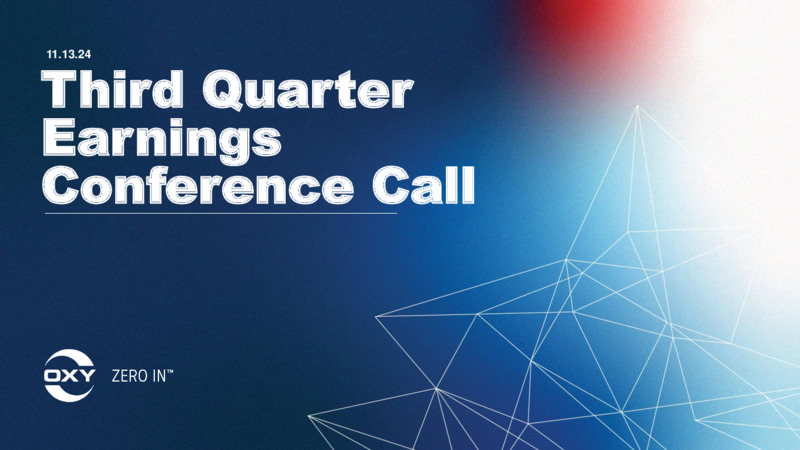 11.13.24

Third Quarter Earnings Conference Call

OXY ZERO IN™